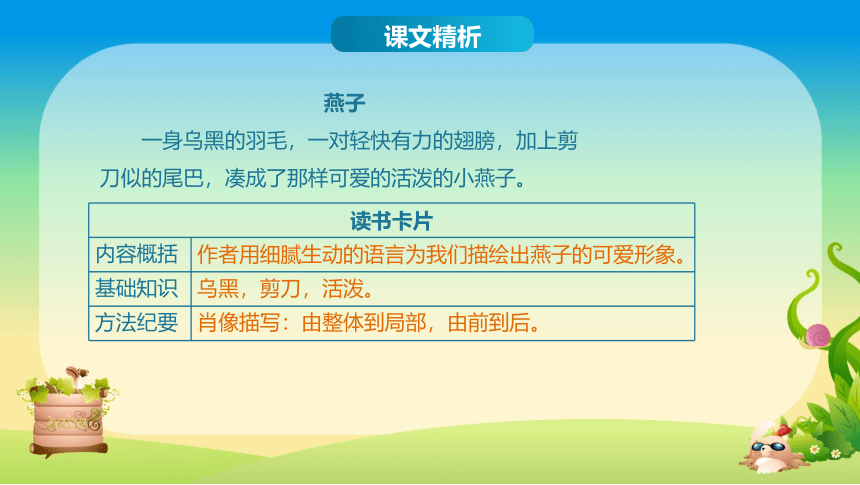 课文精析

燕子

一身乌黑的羽毛，一对轻快有力的翅膀，加上剪刀似的尾巴，凑成了那样可爱的活泼的小燕子。

| 读书卡片 | |
|---|---|
| 内容概括 | 作者用细腻生动的语言为我们描绘出燕子的可爱形象。 |
| 基础知识 | 乌黑，剪刀，活泼。 |
| 方法纪要 | 肖像描写：由整体到局部，由前到后。 |